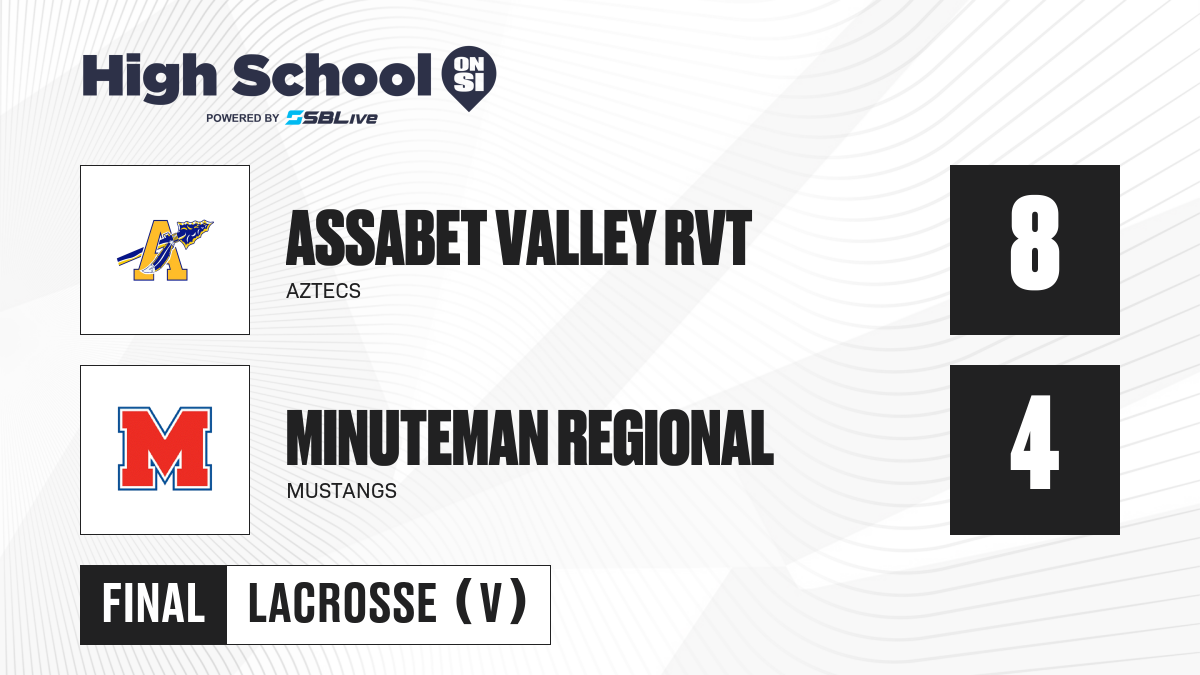 High School ON SI
POWERED BY SBLive

A

ASSABET VALLEY RVT
AZTECS

8

M

MINUTEMAN REGIONAL
MUSTANGS

4

FINAL LACROSSE (V)